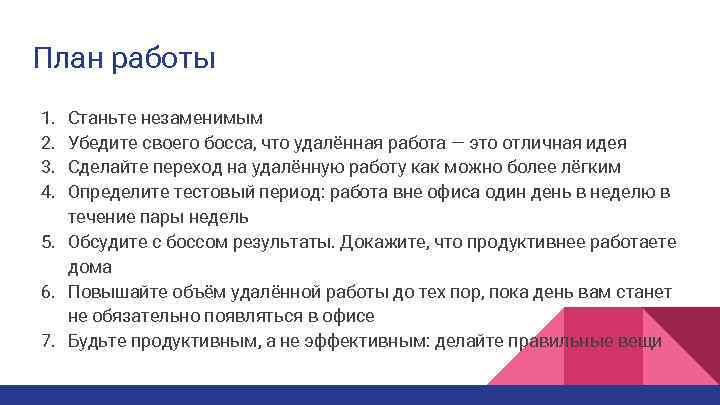 План работы

1. Станьте незаменимым
2. Убедите своего босса, что удалённая работа — это отличная идея
3. Сделайте переход на удалённую работу как можно более лёгким
4. Определите тестовый период: работа вне офиса один день в неделю в течение пары недель
5. Обсудите с боссом результаты. Докажите, что продуктивнее работаете дома
6. Повышайте объём удалённой работы до тех пор, пока день вам станет не обязательно появляться в офисе
7. Будьте продуктивным, а не эффективным: делайте правильные вещи